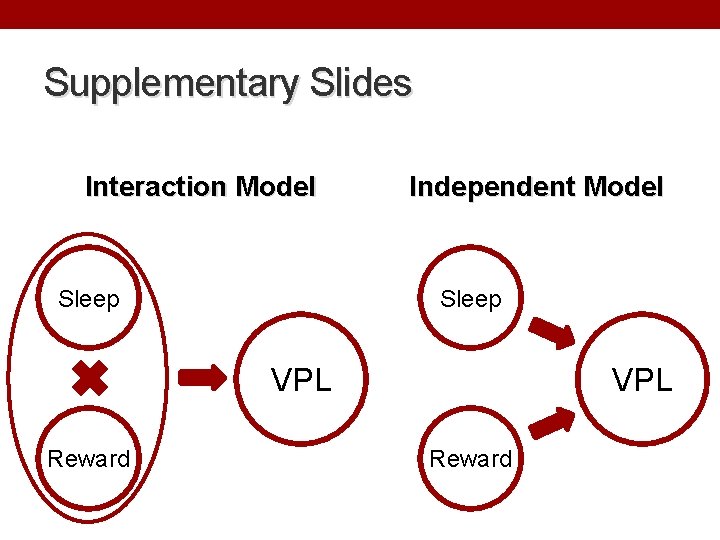 Supplementary Slides

Interaction Model

Sleep

Reward

VPL

Independent Model

Sleep

Reward

VPL